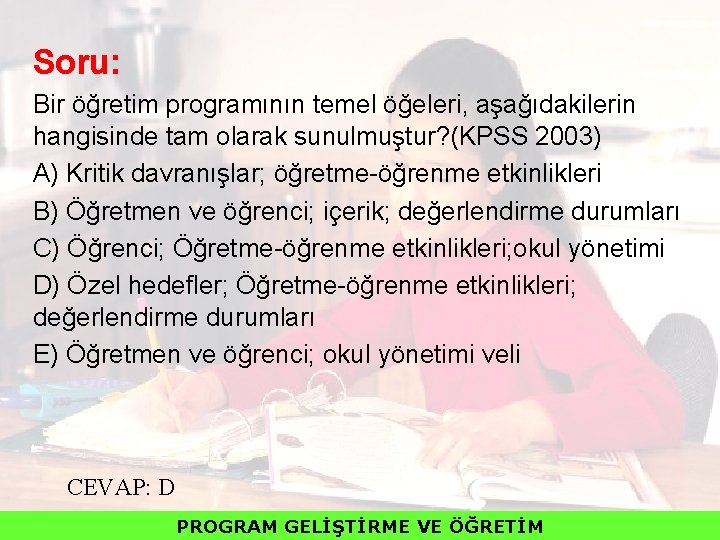 Soru:

Bir öğretim programının temel öğeleri, aşağıdakilerin hangisinde tam olarak sunulmuştur?(KPSS 2003)

A) Kritik davranışlar; öğretme-öğrenme etkinlikleri

B) Öğretmen ve öğrenci; içerik; değerlendirme durumları

C) Öğrenci; Öğretme-öğrenme etkinlikleri;okul yönetimi

D) Özel hedefler; Öğretme-öğrenme etkinlikleri; değerlendirme durumları

E) Öğretmen ve öğrenci; okul yönetimi veli

CEVAP: D

PROGRAM GELİŞTİRME VE ÖĞRETİM